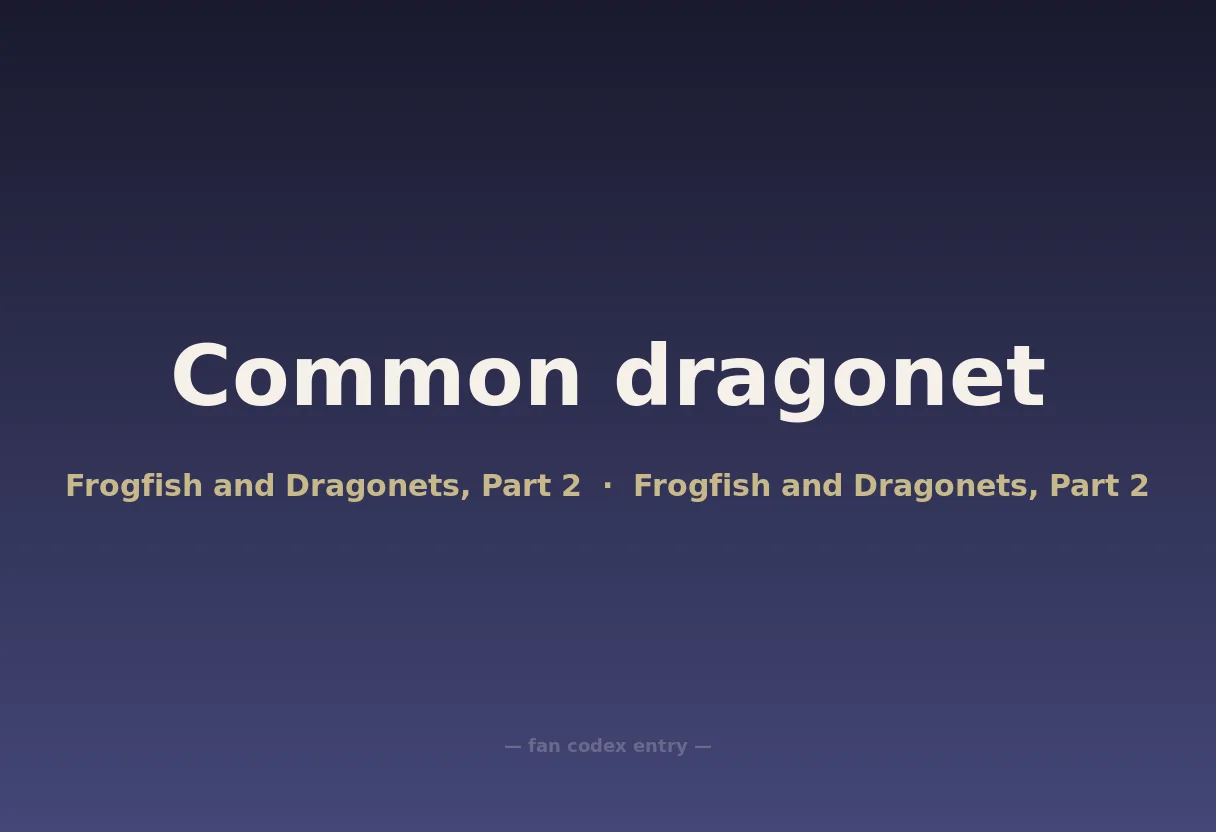 Common dragonet

Frogfish and Dragonets, Part 2 · Frogfish and Dragonets, Part 2

— fan codex entry —